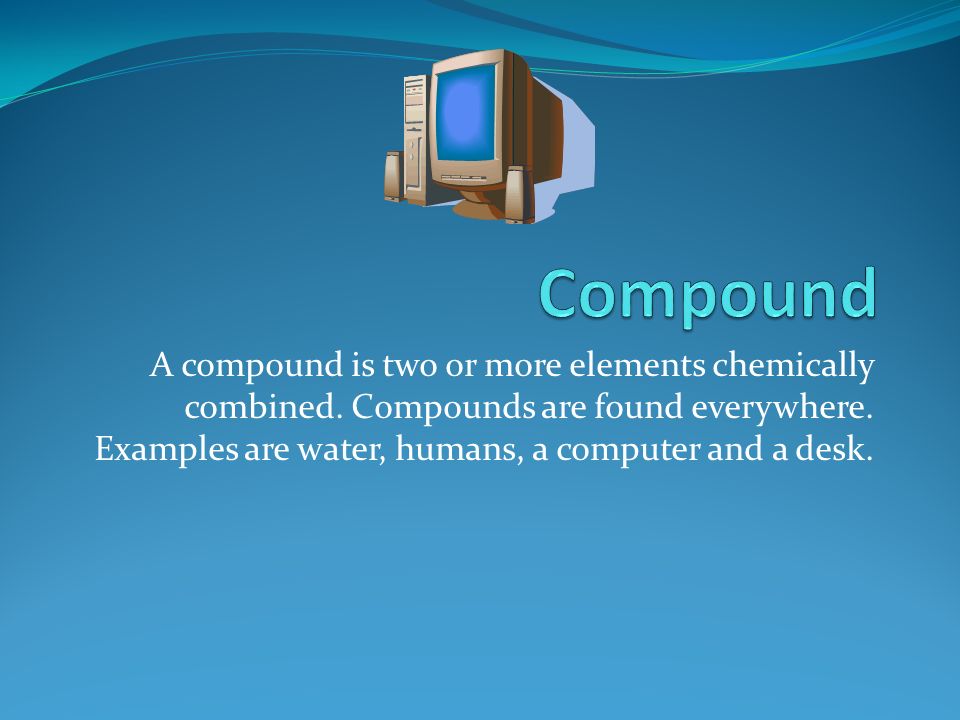 Compound

A compound is two or more elements chemically combined. Compounds are found everywhere. Examples are water, humans, a computer and a desk.